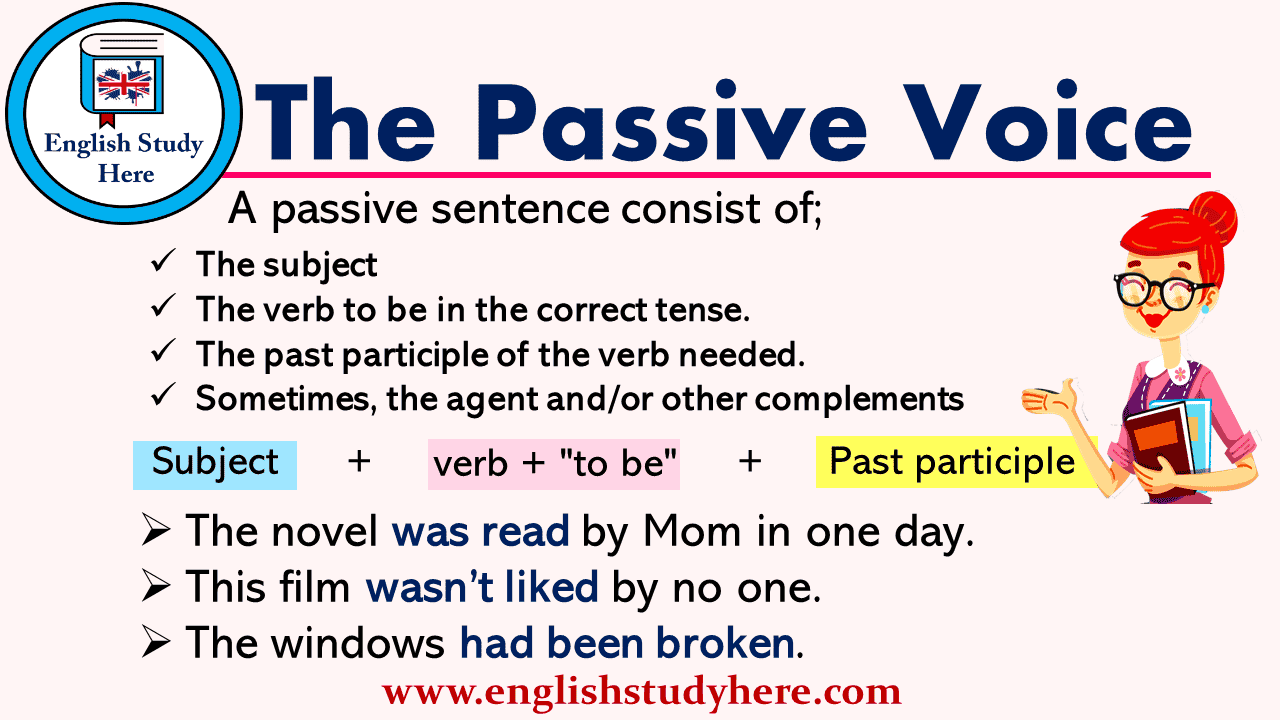 English Study Here

The Passive Voice

A passive sentence consist of;

✓ The subject
✓ The verb to be in the correct tense.
✓ The past participle of the verb needed.
✓ Sometimes, the agent and/or other complements

Subject + verb + "to be" + Past participle

➢ The novel was read by Mom in one day.
➢ This film wasn't liked by no one.
➢ The windows had been broken.

www.englishstudyhere.com